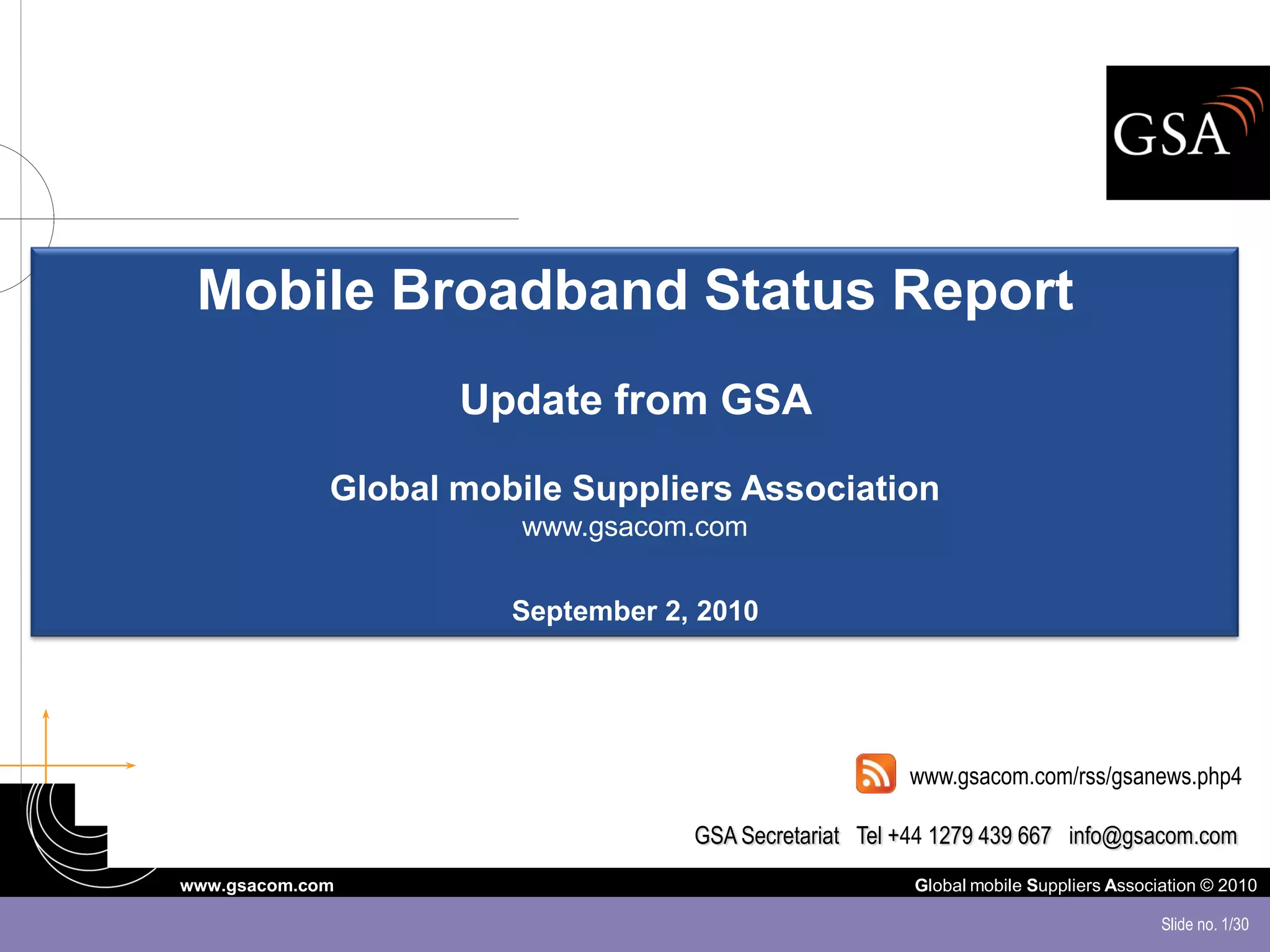 GSA

Mobile Broadband Status Report

Update from GSA

Global mobile Suppliers Association
www.gsacom.com

September 2, 2010

www.gsacom.com/rss/gsanews.php4

GSA Secretariat Tel +44 1279 439 667 info@gsacom.com

www.gsacom.com

Global mobile Suppliers Association © 2010

Slide no. 1/30